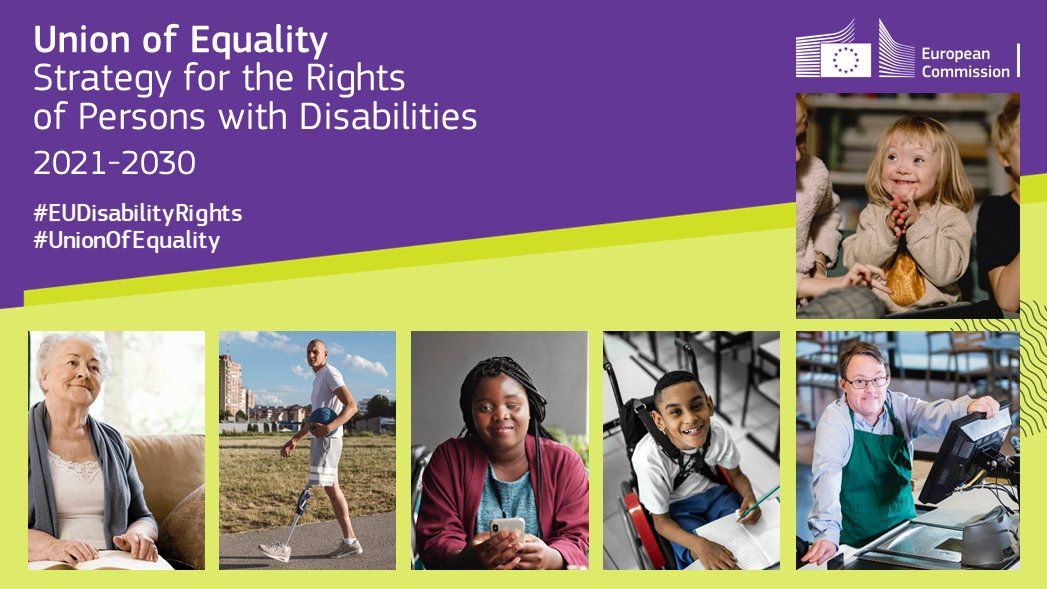 Union of Equality
Strategy for the Rights of Persons with Disabilities
2021-2030

#EUDisabilityRights
#UnionOfEquality

European Commission